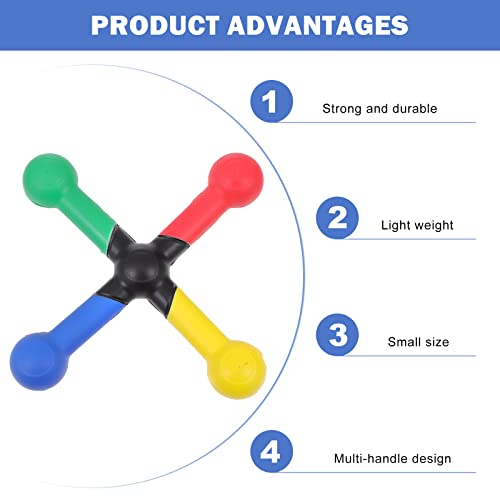 PRODUCT ADVANTAGES

1
Strong and durable

2
Light weight

3
Small size

4
Multi-handle design